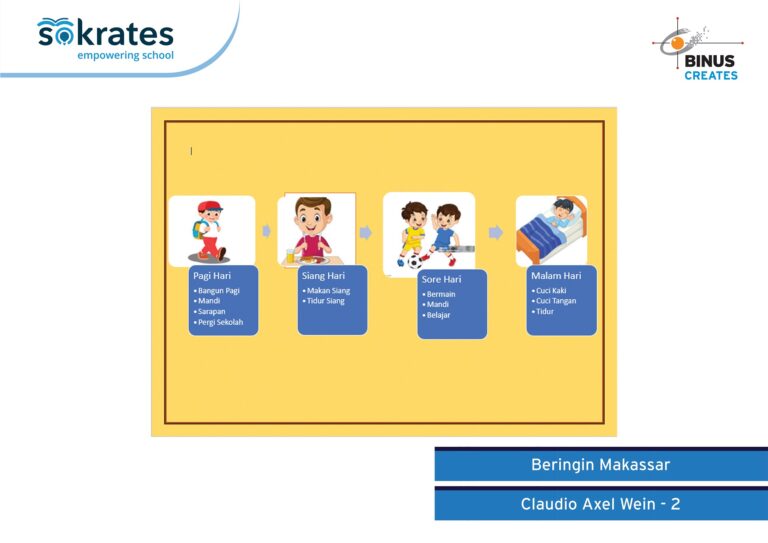 sokrates
empowering school

BINUS
CREATES

Pagi Hari
• Bangun Pagi
• Mandi
• Sarapan
• Pergi Sekolah

Siang Hari
• Makan Siang
• Tidur Siang

Sore Hari
• Bermain
• Mandi
• Belajar

Malam Hari
• Cuci Kaki
• Cuci Tangan
• Tidur

Beringin Makassar

Claudio Axel Wein - 2